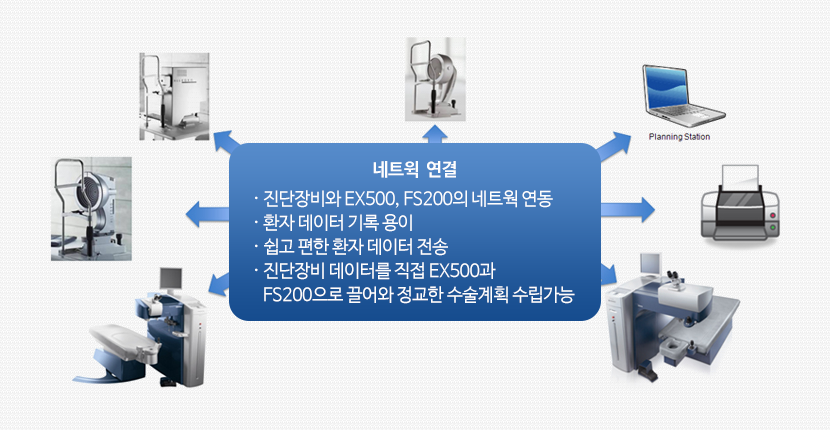 Planning Station

네트웍 연결

· 진단장비와 EX500, FS200의 네트웍 연동
· 환자 데이터 기록 용이
· 쉽고 편한 환자 데이터 전송
· 진단장비 데이터를 직접 EX500과 FS200으로 끌어와 정교한 수술계획 수립가능